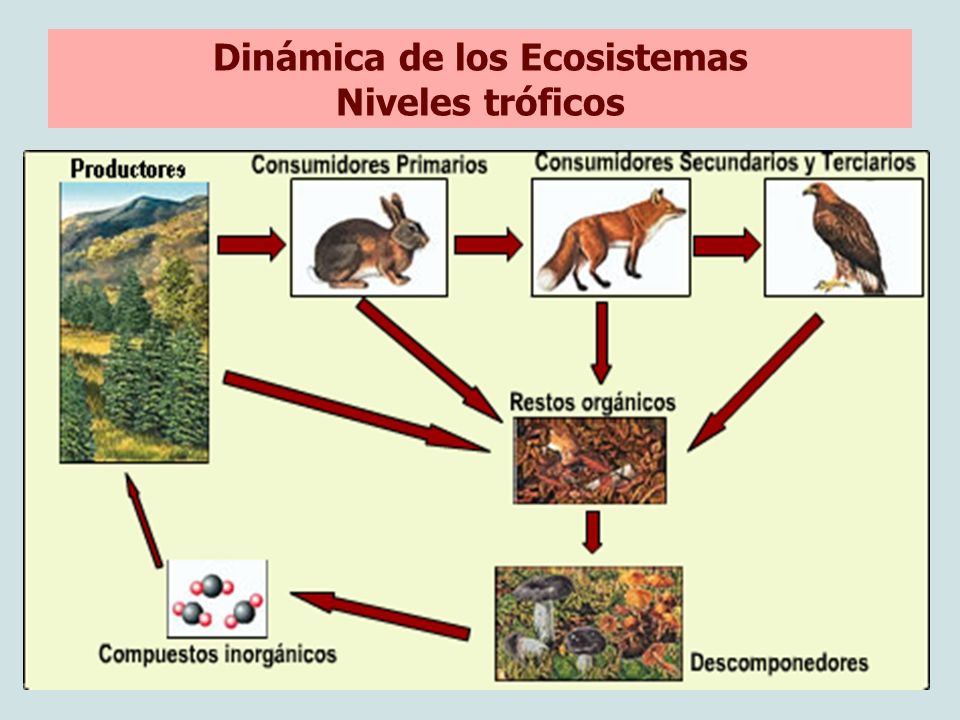 Dinámica de los Ecosistemas
Niveles tróficos

Productores

Consumidores Primarios

Consumidores Secundarios y Terciarios

Restos orgánicos

Compuestos inorgánicos

Descomponedores